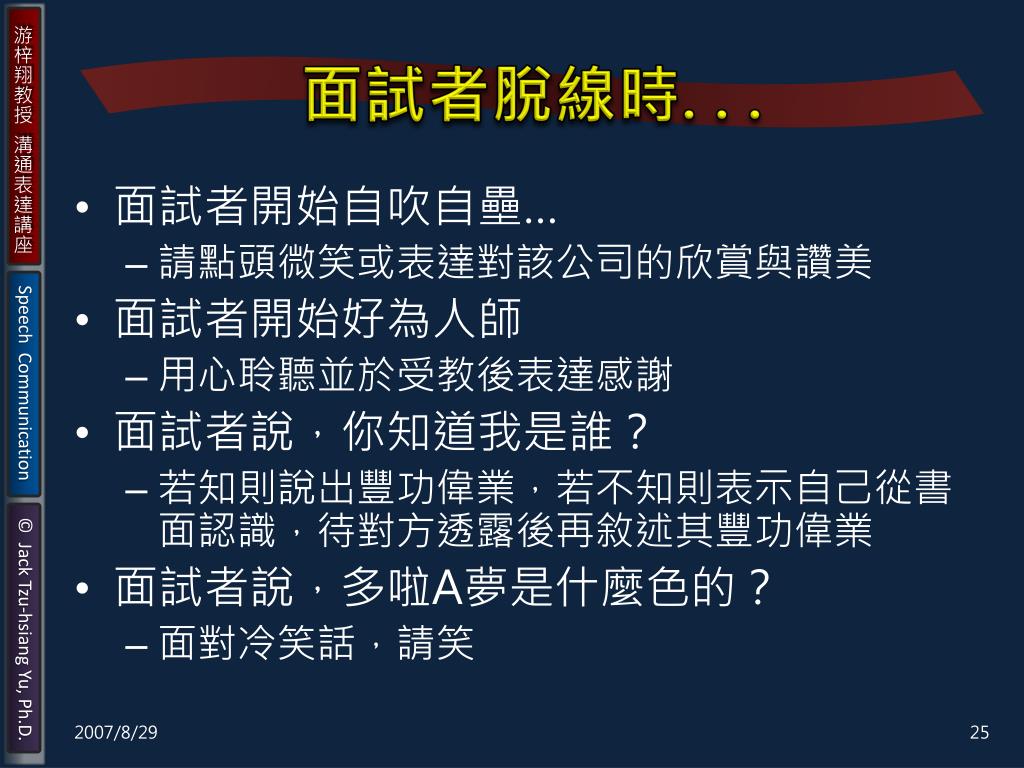 游梓翔教授 溝通表達講座

Speech Communication

© Jack Tzu-hsiang Yu, Ph.D.

面試者脫線時. . .

• 面試者開始自吹自壘…
– 請點頭微笑或表達對該公司的欣賞與讚美
• 面試者開始好為人師
– 用心聆聽並於受教後表達感謝
• 面試者說，你知道我是誰？
– 若知則說出豐功偉業，若不知則表示自己從書面認識，待對方透露後再敘述其豐功偉業
• 面試者說，多啦A夢是什麼色的？
– 面對冷笑話，請笑

2007/8/29

25